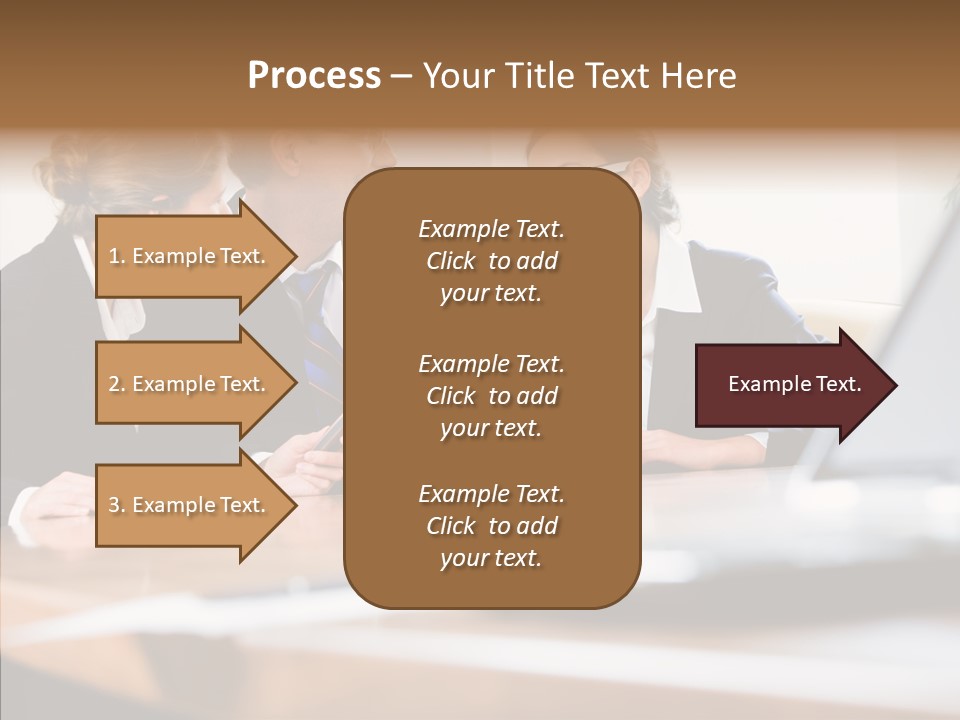 Process – Your Title Text Here

1. Example Text.

2. Example Text.

3. Example Text.

Example Text. Click to add your text.

Example Text. Click to add your text.

Example Text. Click to add your text.

Example Text.